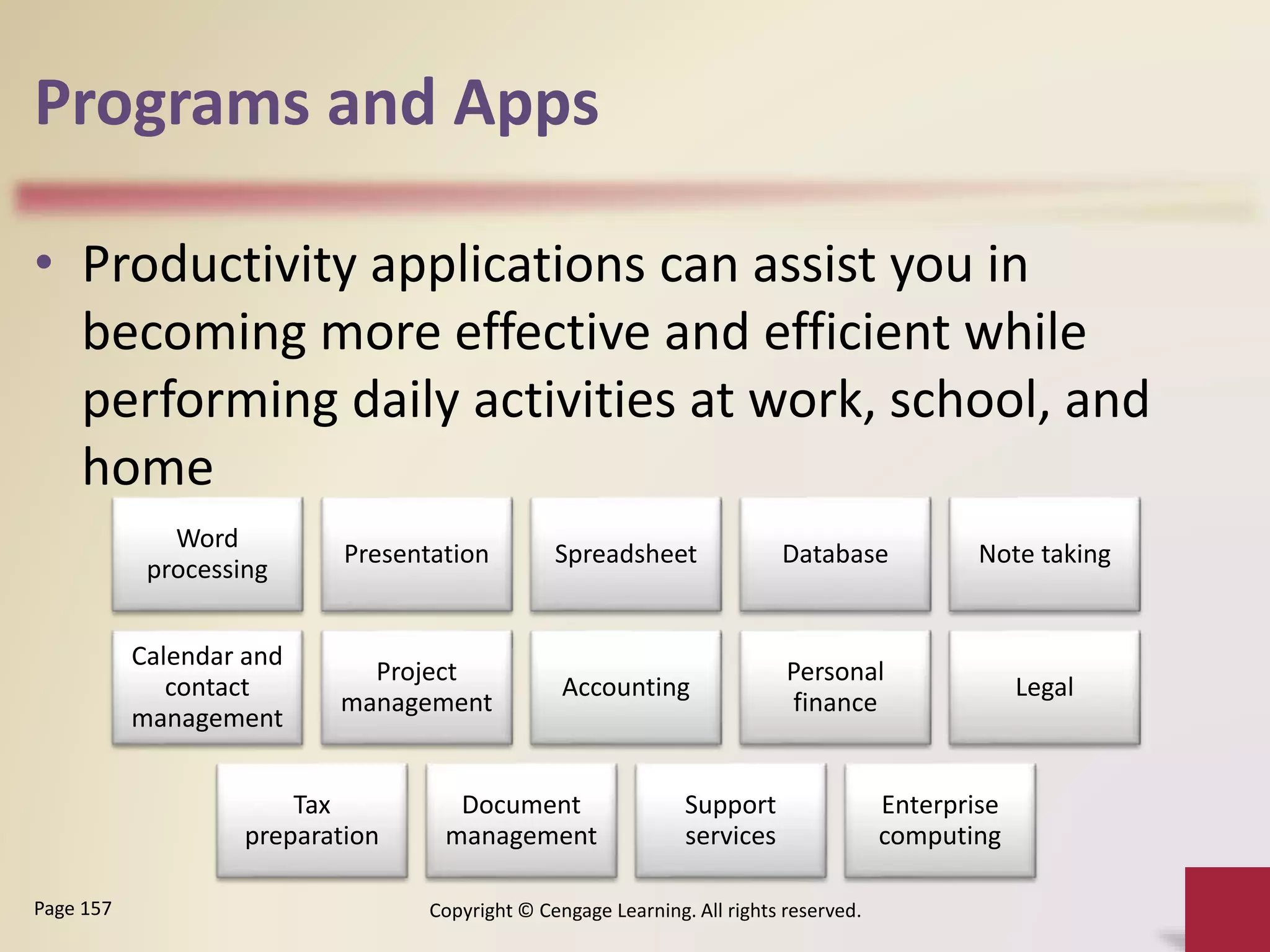 Programs and Apps

• Productivity applications can assist you in becoming more effective and efficient while performing daily activities at work, school, and home

Word processing

Presentation

Spreadsheet

Database

Note taking

Calendar and contact management

Project management

Accounting

Personal finance

Legal

Tax preparation

Document management

Support services

Enterprise computing

Page 157

Copyright © Cengage Learning. All rights reserved.